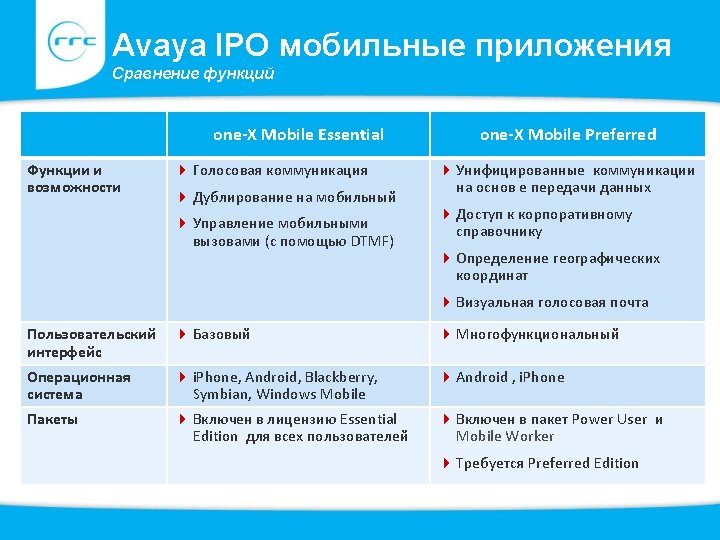 rrc

Avaya IPO мобильные приложения

Сравнение функций

| | one-X Mobile Essential | one-X Mobile Preferred |
|---|---|---|
| Функции и возможности | Голосовая коммуникация<br>Дублирование на мобильный<br>Управление мобильными вызовами (с помощью DTMF) | Унифицированные коммуникации на основ е передачи данных<br>Доступ к корпоративному справочнику<br>Определение географических координат<br>Визуальная голосовая почта |
| Пользовательский интерфейс | Базовый | Многофункциональный |
| Операционная система | iPhone, Android, Blackberry, Symbian, Windows Mobile | Android , iPhone |
| Пакеты | Включен в лицензию Essential Edition для всех пользователей | Включен в пакет Power User и Mobile Worker<br>Требуется Preferred Edition |